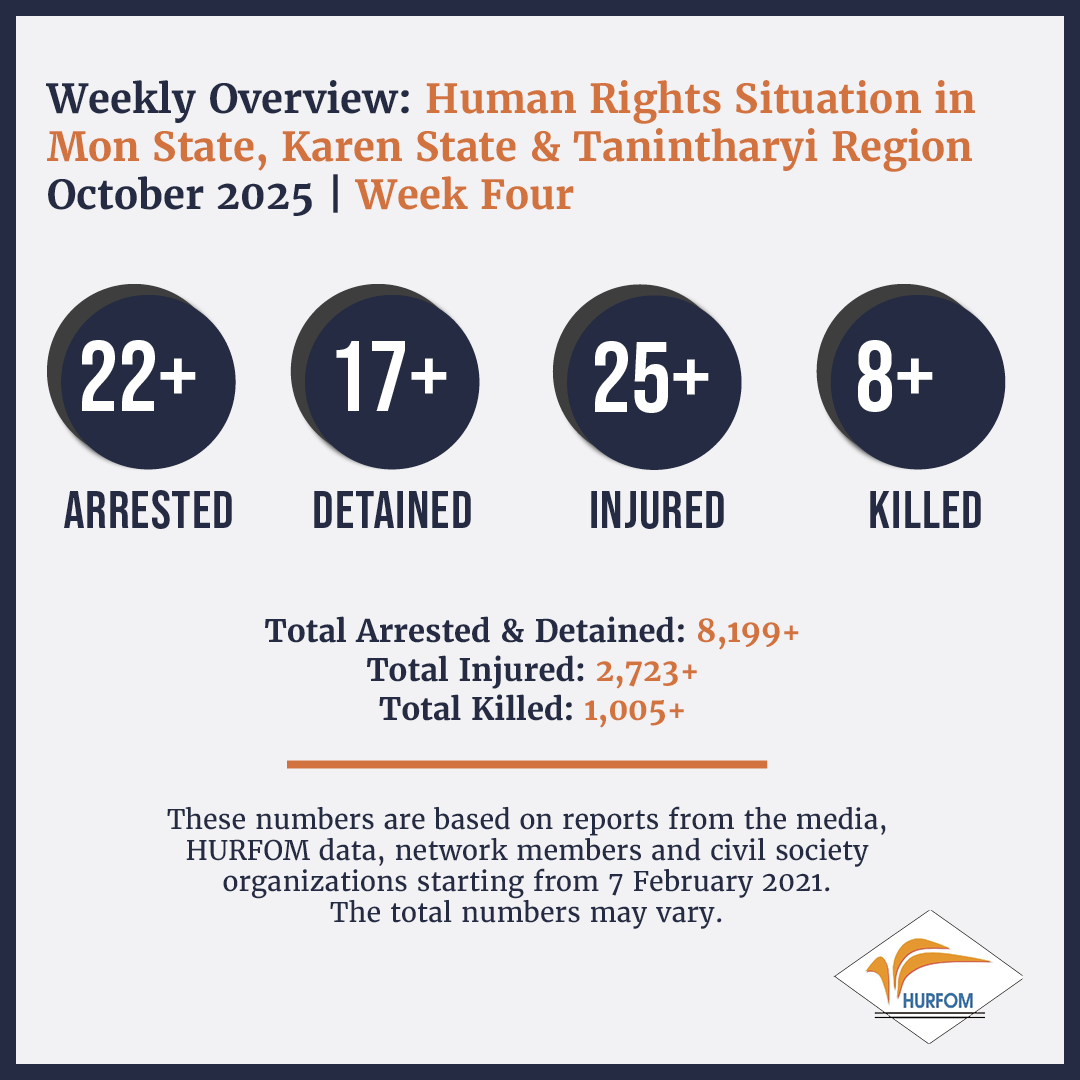 Weekly Overview: Human Rights Situation in Mon State, Karen State & Tanintharyi Region
October 2025 | Week Four

22+
ARRESTED

17+
DETAINED

25+
INJURED

8+
KILLED

Total Arrested & Detained: 8,199+
Total Injured: 2,723+
Total Killed: 1,005+

These numbers are based on reports from the media, HURFOM data, network members and civil society organizations starting from 7 February 2021.
The total numbers may vary.

HURFOM